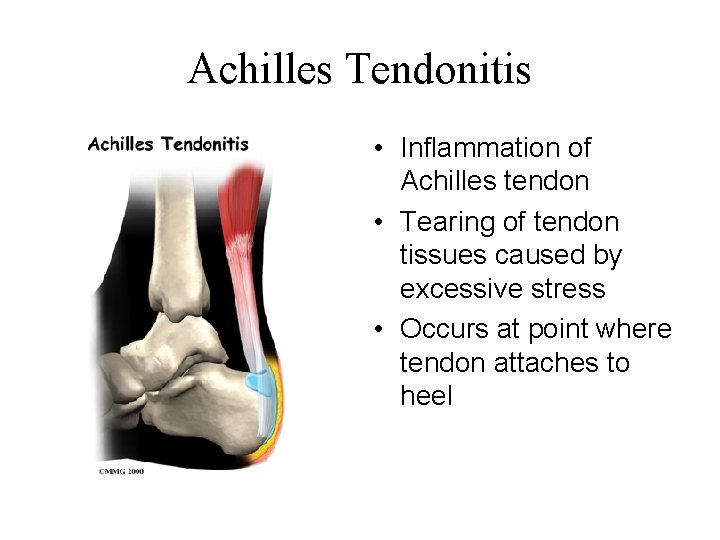 Achilles Tendonitis

Achilles Tendonitis

©MMG 2000

• Inflammation of Achilles tendon
• Tearing of tendon tissues caused by excessive stress
• Occurs at point where tendon attaches to heel